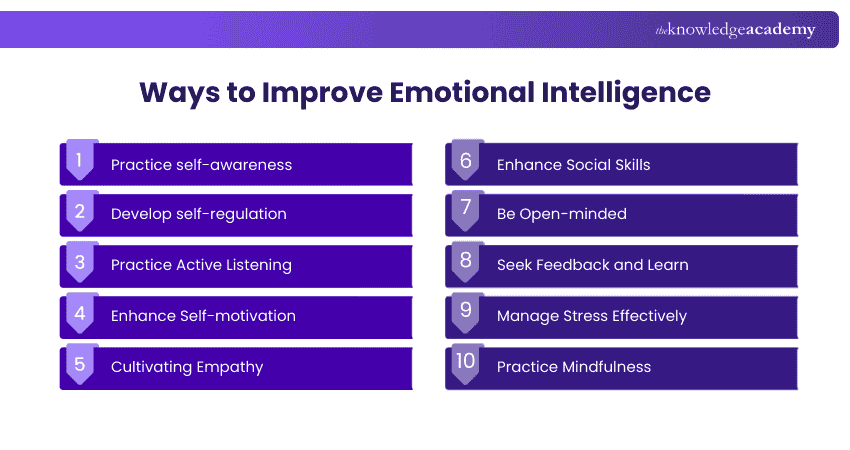 theknowledgeacademy

Ways to Improve Emotional Intelligence

1 Practice self-awareness

2 Develop self-regulation

3 Practice Active Listening

4 Enhance Self-motivation

5 Cultivating Empathy

6 Enhance Social Skills

7 Be Open-minded

8 Seek Feedback and Learn

9 Manage Stress Effectively

10 Practice Mindfulness